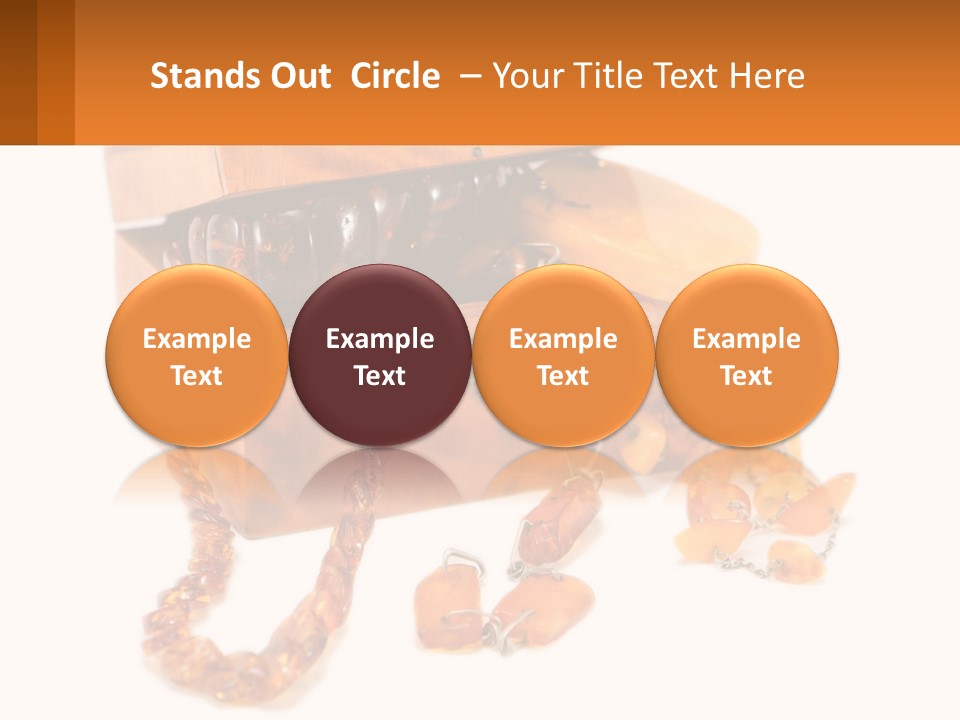 Stands Out Circle – Your Title Text Here

Example Text

Example Text

Example Text

Example Text